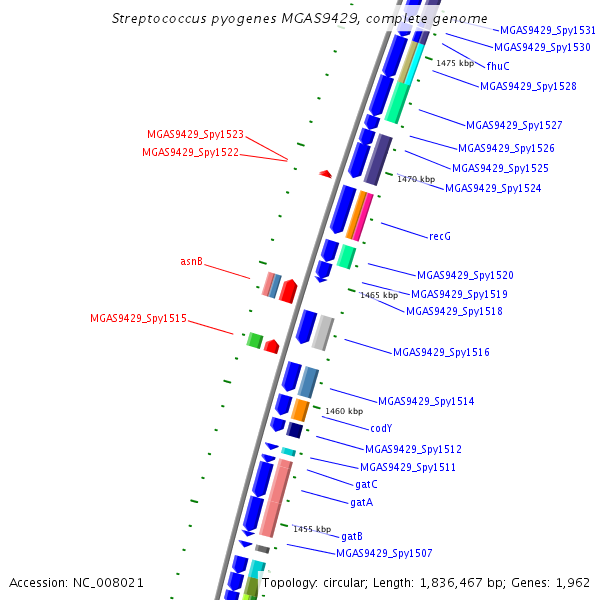 Streptococcus pyogenes MGAS9429, complete genome

MGAS9429_Spy1531
MGAS9429_Spy1530
fhuC
1475 kbp
MGAS9429_Spy1528
MGAS9429_Spy1527
MGAS9429_Spy1523
MGAS9429_Spy1522
MGAS9429_Spy1526
MGAS9429_Spy1525
1470 kbp
MGAS9429_Spy1524
recG
asnB
MGAS9429_Spy1520
MGAS9429_Spy1519
1465 kbp
MGAS9429_Spy1518
MGAS9429_Spy1515
MGAS9429_Spy1516
MGAS9429_Spy1514
1460 kbp
codY
MGAS9429_Spy1512
MGAS9429_Spy1511
gatC
gatA
1455 kbp
gatB
MGAS9429_Spy1507

Accession: NC_008021
Topology: circular; Length: 1,836,467 bp; Genes: 1,962